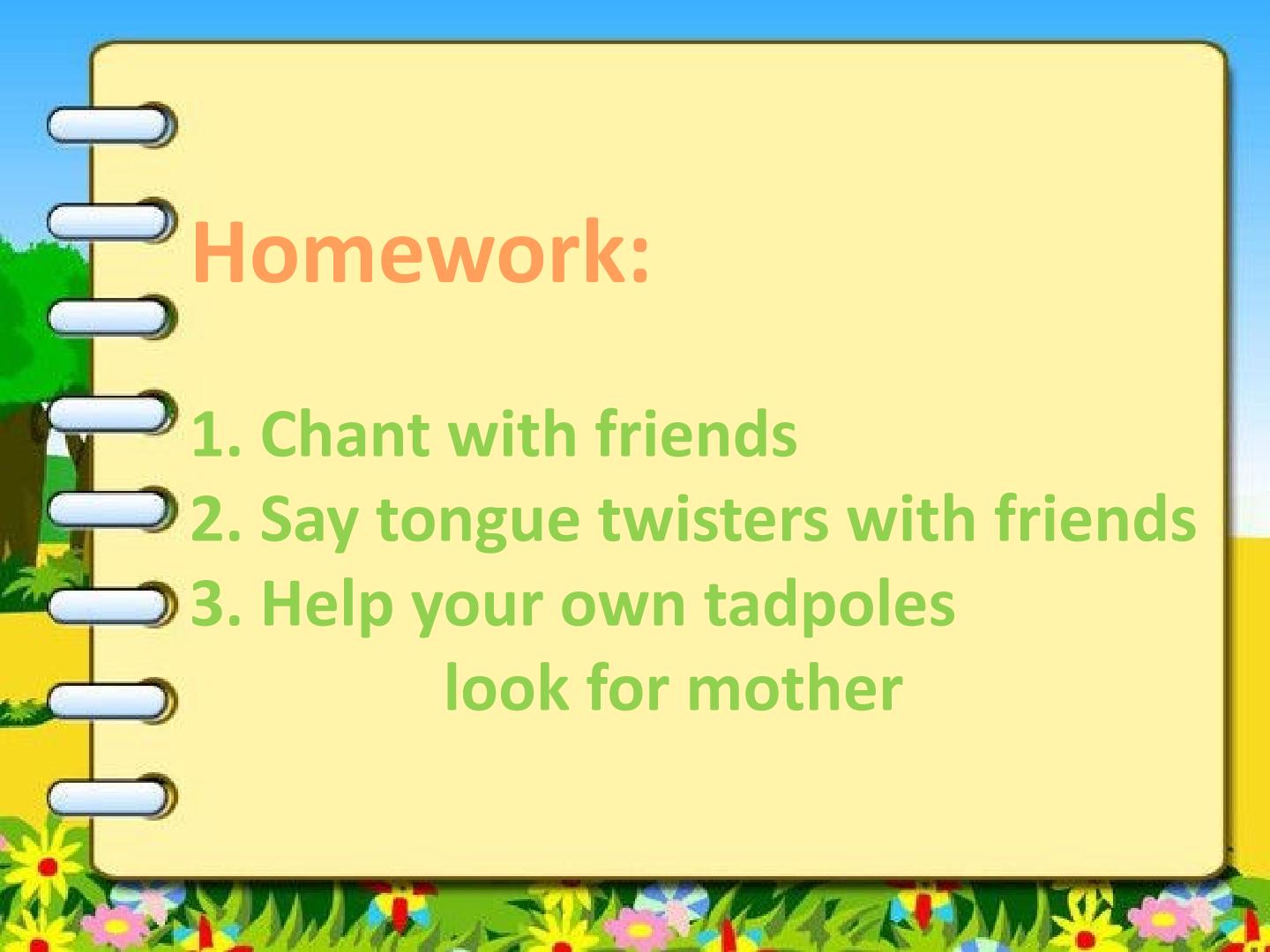 Homework:

1. Chant with friends
2. Say tongue twisters with friends
3. Help your own tadpoles look for mother